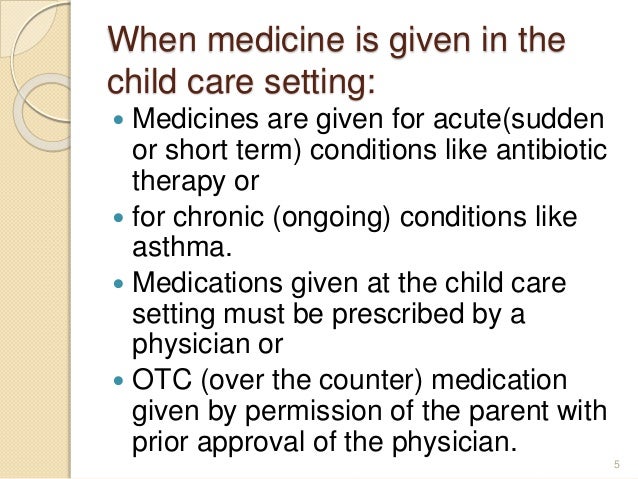 When medicine is given in the child care setting:

- Medicines are given for acute(sudden or short term) conditions like antibiotic therapy or
- for chronic (ongoing) conditions like asthma.
- Medications given at the child care setting must be prescribed by a physician or
- OTC (over the counter) medication given by permission of the parent with prior approval of the physician.

5